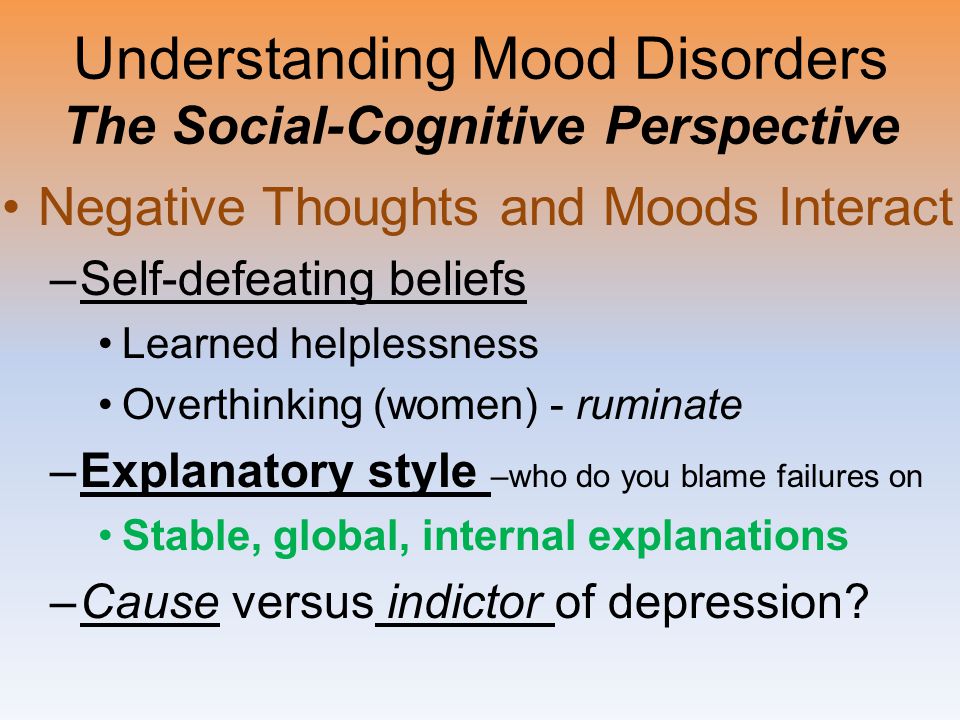 Understanding Mood Disorders
The Social-Cognitive Perspective

• Negative Thoughts and Moods Interact
– Self-defeating beliefs
• Learned helplessness
• Overthinking (women) - ruminate
– Explanatory style –who do you blame failures on
• Stable, global, internal explanations
– Cause versus indictor of depression?